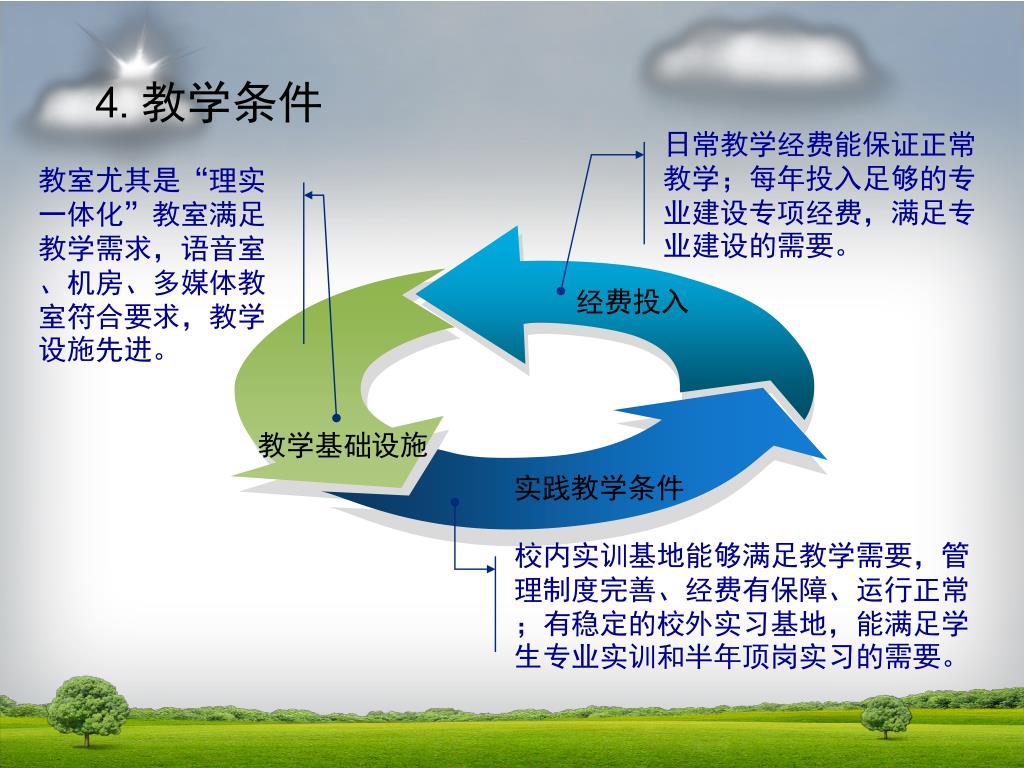 4. 教学条件

教室尤其是“理实一体化”教室满足教学需求，语音室、机房、多媒体教室符合要求，教学设施先进。

日常教学经费能保证正常教学；每年投入足够的专业建设专项经费，满足专业建设的需要。

经费投入

教学基础设施

实践教学条件

校内实训基地能够满足教学需要，管理制度完善、经费有保障、运行正常；有稳定的校外实习基地，能满足学生专业实训和半年顶岗实习的需要。